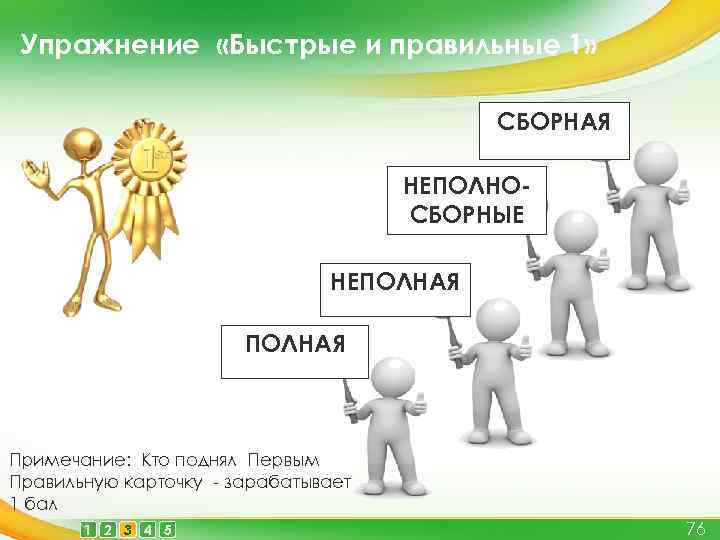 Упражнение «Быстрые и правильные 1»

1st

СБОРНАЯ

НЕПОЛНО-СБОРНЫЕ

НЕПОЛНАЯ

ПОЛНАЯ

Примечание: Кто поднял Первым Правильную карточку - зарабатывает 1 бал

1 2 3 4 5

76